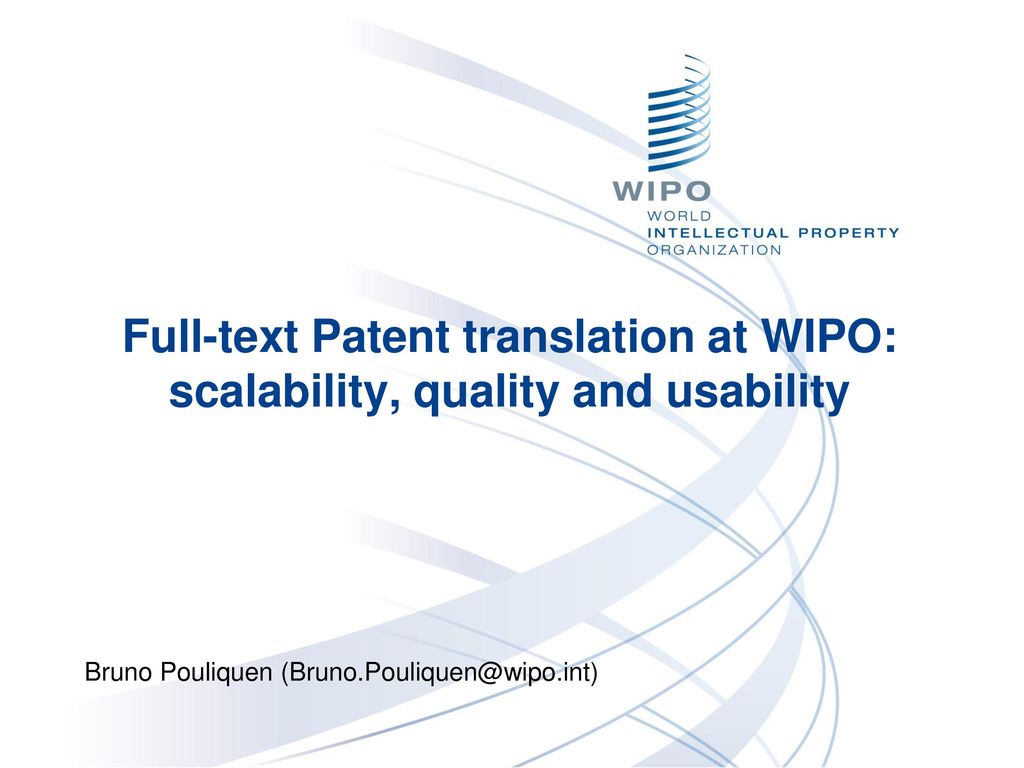 WIPO
WORLD
INTELLECTUAL PROPERTY
ORGANIZATION

Full-text Patent translation at WIPO: scalability, quality and usability

Bruno Pouliquen (Bruno.Pouliquen@wipo.int)